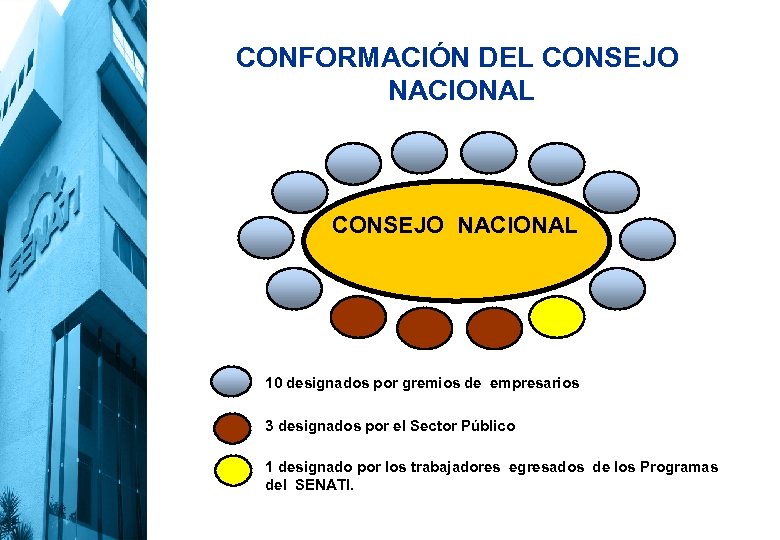 SENATI

CONFORMACIÓN DEL CONSEJO NACIONAL

CONSEJO NACIONAL

10 designados por gremios de empresarios

3 designados por el Sector Público

1 designado por los trabajadores egresados de los Programas del SENATI.